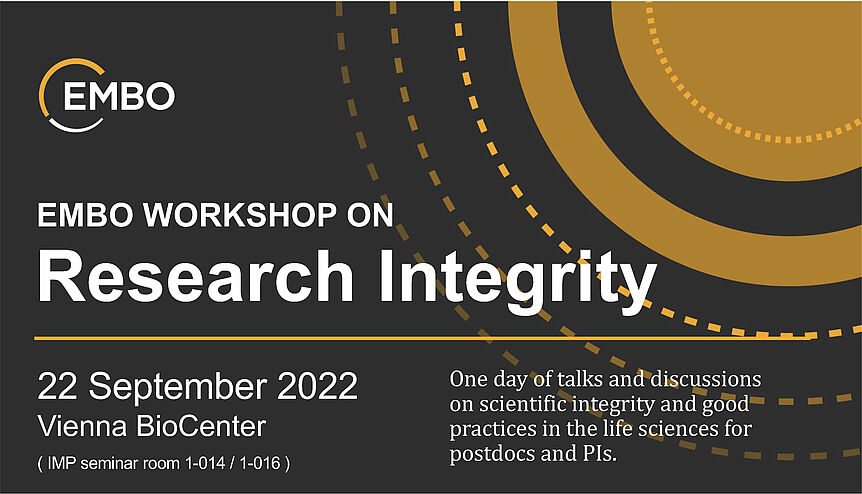 EMBO

EMBO WORKSHOP ON
Research Integrity

22 September 2022
Vienna BioCenter
( IMP seminar room 1-014 / 1-016 )

One day of talks and discussions on scientific integrity and good practices in the life sciences for postdocs and PIs.